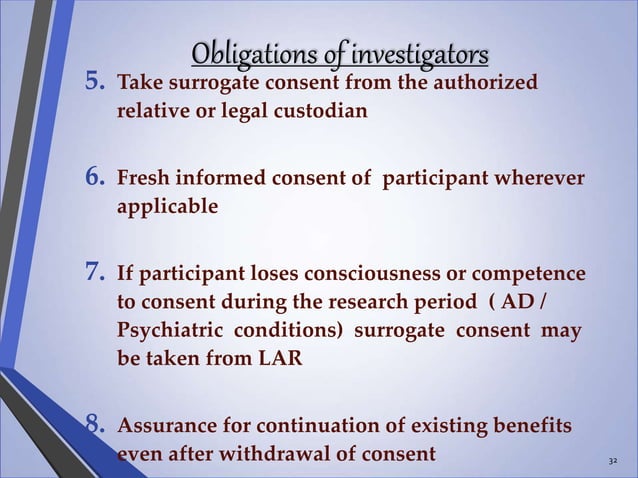 Obligations of investigators

5. Take surrogate consent from the authorized relative or legal custodian

6. Fresh informed consent of participant wherever applicable

7. If participant loses consciousness or competence to consent during the research period ( AD / Psychiatric conditions) surrogate consent may be taken from LAR

8. Assurance for continuation of existing benefits even after withdrawal of consent

32